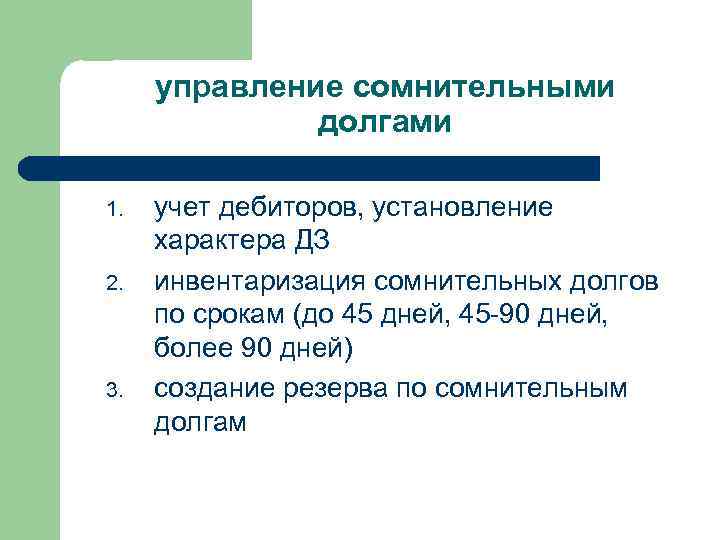 управление сомнительными долгами

1. учет дебиторов, установление характера ДЗ
2. инвентаризация сомнительных долгов по срокам (до 45 дней, 45-90 дней, более 90 дней)
3. создание резерва по сомнительным долгам